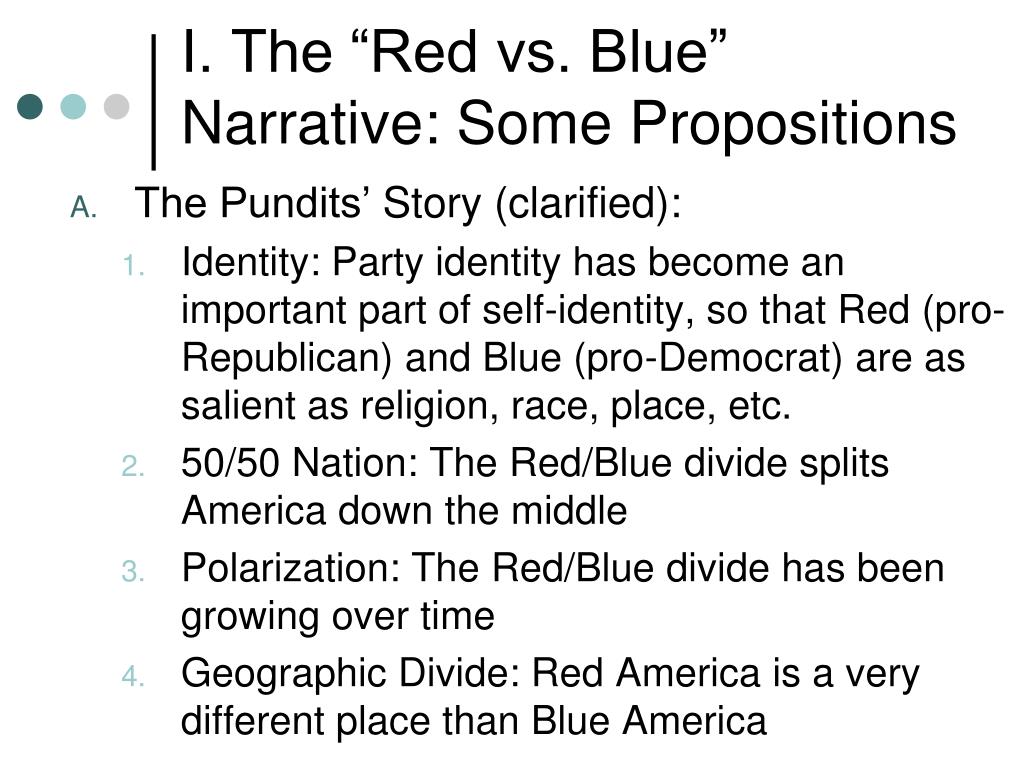 I. The “Red vs. Blue” Narrative: Some Propositions

A. The Pundits’ Story (clarified):

1. Identity: Party identity has become an important part of self-identity, so that Red (pro-Republican) and Blue (pro-Democrat) are as salient as religion, race, place, etc.

2. 50/50 Nation: The Red/Blue divide splits America down the middle

3. Polarization: The Red/Blue divide has been growing over time

4. Geographic Divide: Red America is a very different place than Blue America